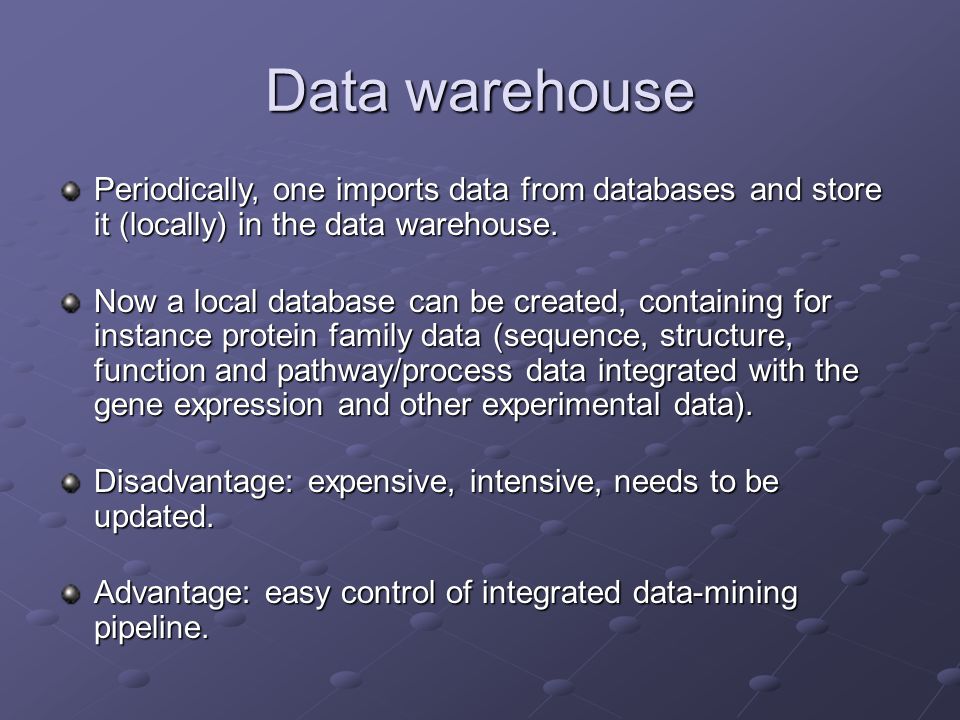 Data warehouse

Periodically, one imports data from databases and store it (locally) in the data warehouse.

Now a local database can be created, containing for instance protein family data (sequence, structure, function and pathway/process data integrated with the gene expression and other experimental data).

Disadvantage: expensive, intensive, needs to be updated.

Advantage: easy control of integrated data-mining pipeline.